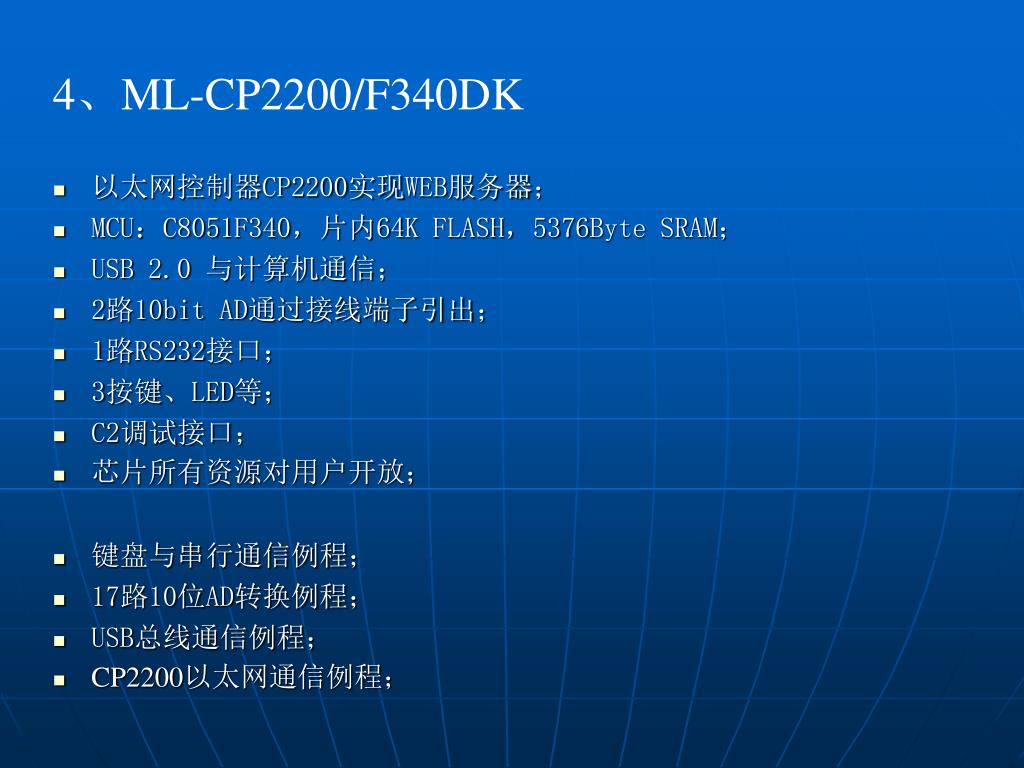 4、ML-CP2200/F340DK

- 以太网控制器CP2200实现WEB服务器；
- MCU：C8051F340，片内64K FLASH，5376Byte SRAM；
- USB 2.0 与计算机通信；
- 2路10bit AD通过接线端子引出；
- 1路RS232接口；
- 3按键、LED等；
- C2调试接口；
- 芯片所有资源对用户开放；

- 键盘与串行通信例程；
- 17路10位AD转换例程；
- USB总线通信例程；
- CP2200以太网通信例程；